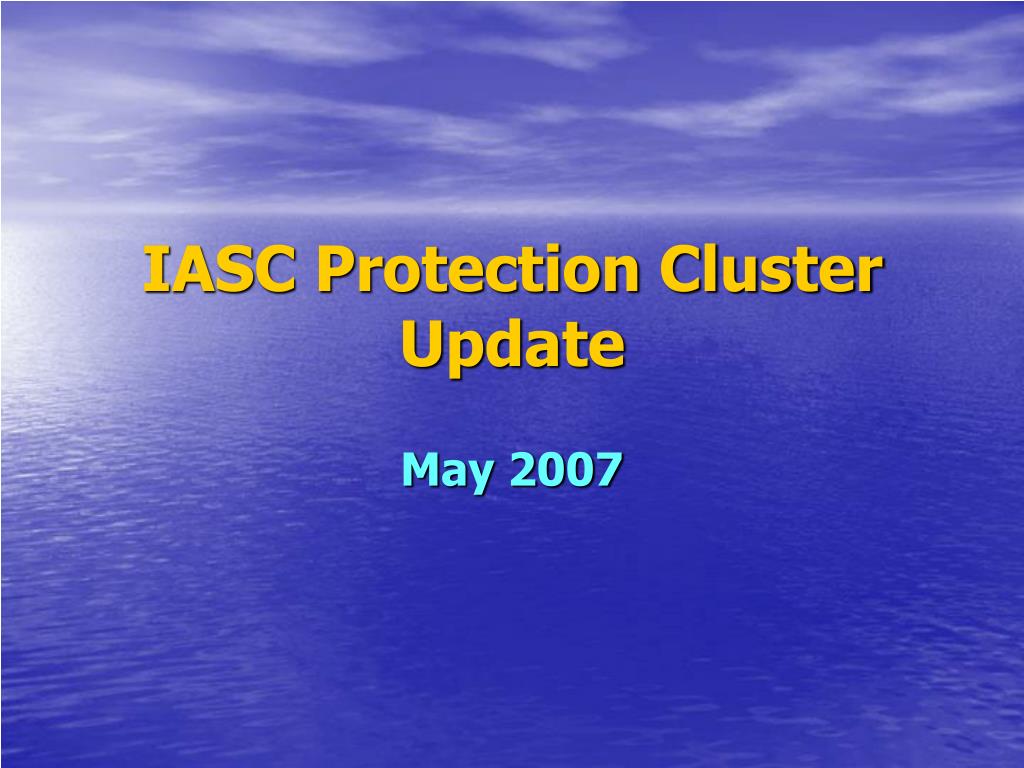 IASC Protection Cluster Update

May 2007